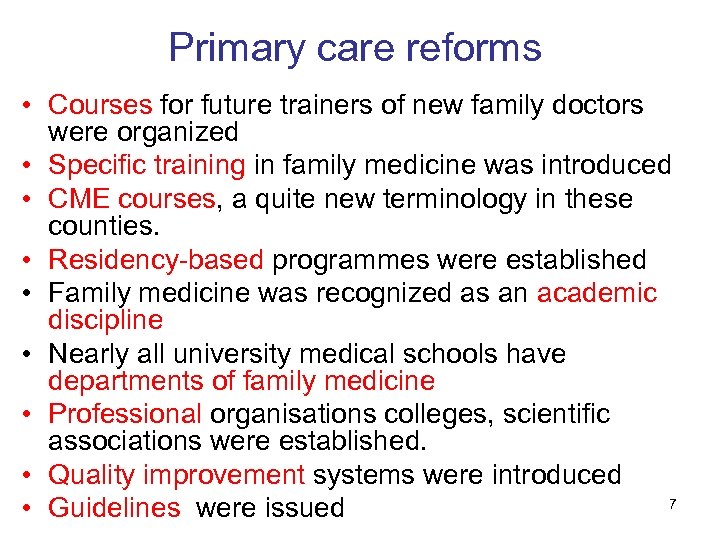 Primary care reforms

• Courses for future trainers of new family doctors were organized
• Specific training in family medicine was introduced
• CME courses, a quite new terminology in these counties.
• Residency-based programmes were established
• Family medicine was recognized as an academic discipline
• Nearly all university medical schools have departments of family medicine
• Professional organisations colleges, scientific associations were established.
• Quality improvement systems were introduced
• Guidelines were issued

7